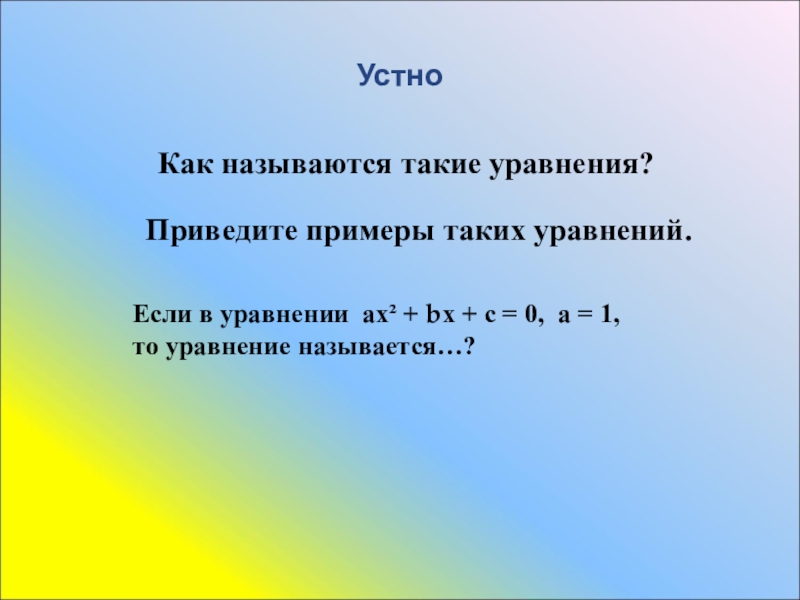 Устно

Как называются такие уравнения?

Приведите примеры таких уравнений.

Если в уравнении $ax^2 + bx + c = 0$, $a = 1$, то уравнение называется…?